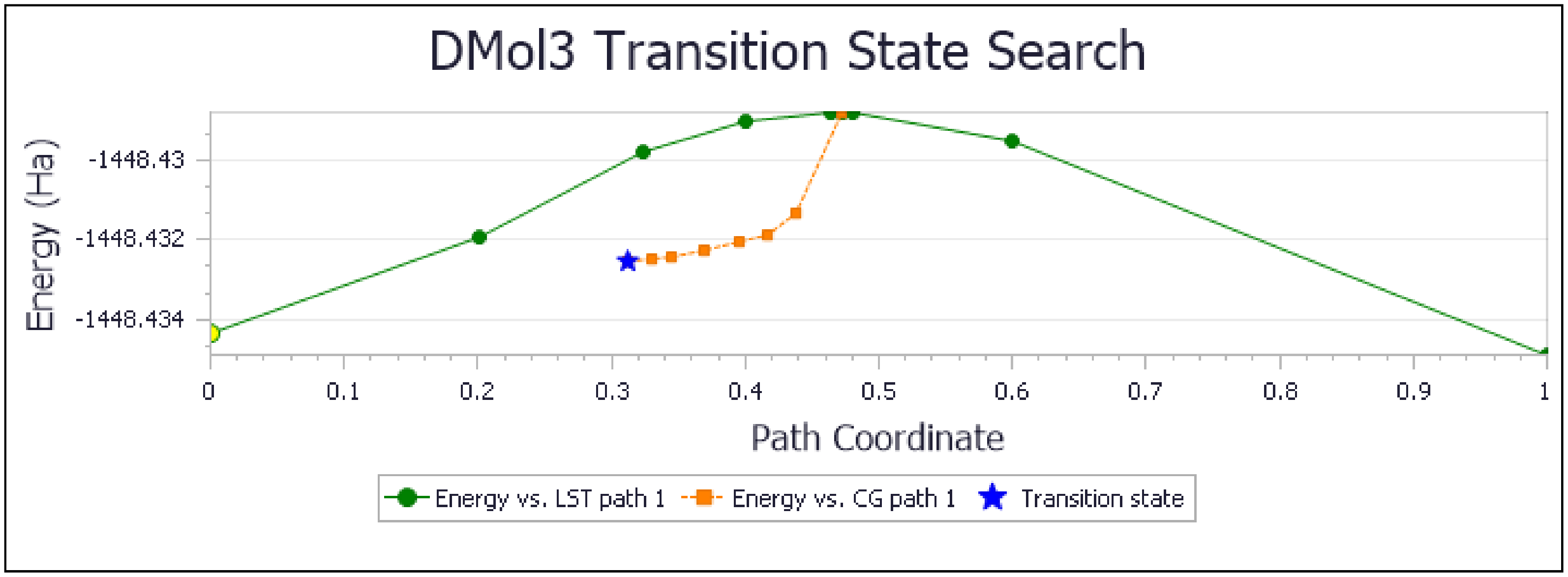 DMol3 Transition State Search

Energy (Ha)

-1448.43
-1448.432
-1448.434

0
0.1
0.2
0.3
0.4
0.5
0.6
0.7
0.8
0.9
1

Path Coordinate

Energy vs. LST path 1
Energy vs. CG path 1
Transition state